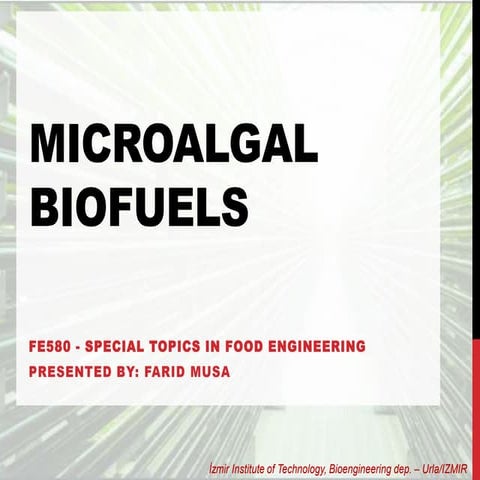 MICROALGAL BIOFUELS

FE580 - SPECIAL TOPICS IN FOOD ENGINEERING
PRESENTED BY: FARID MUSA

İzmir Institute of Technology, Bioengineering dep. – Urla/IZMIR